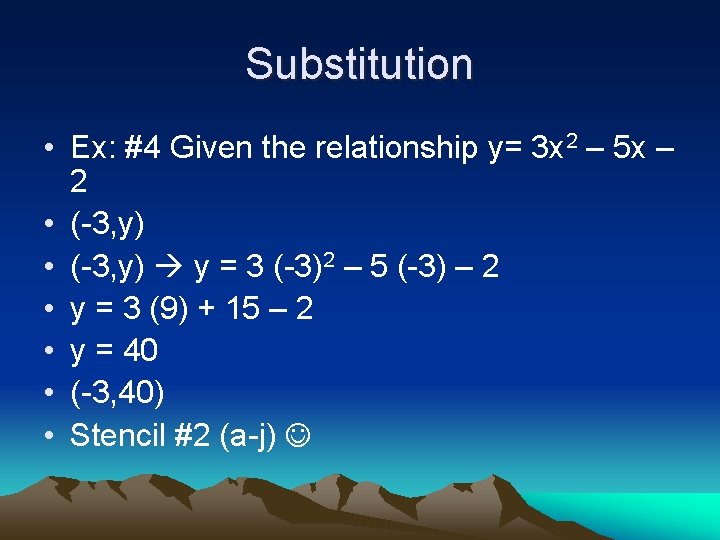 Substitution

• Ex: #4 Given the relationship $y= 3x^2 – 5x – 2$
• (-3,y)
• (-3,y) → $y = 3 (-3)^2 – 5 (-3) – 2$
• $y = 3 (9) + 15 – 2$
• $y = 40$
• (-3,40)
• Stencil #2 (a-j) ☺